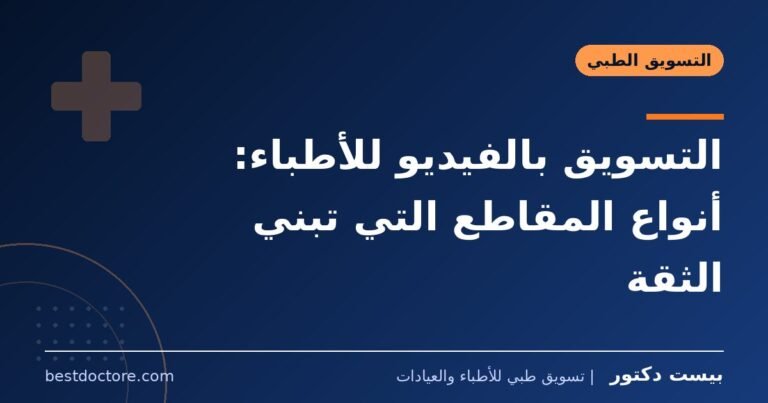 التسويق الطبي

التسويق بالفيديو للأطباء: أنواع المقاطع التي تبني الثقة

بيست دكتور | تسويق طبي للأطباء والعيادات

bestdoctore.com